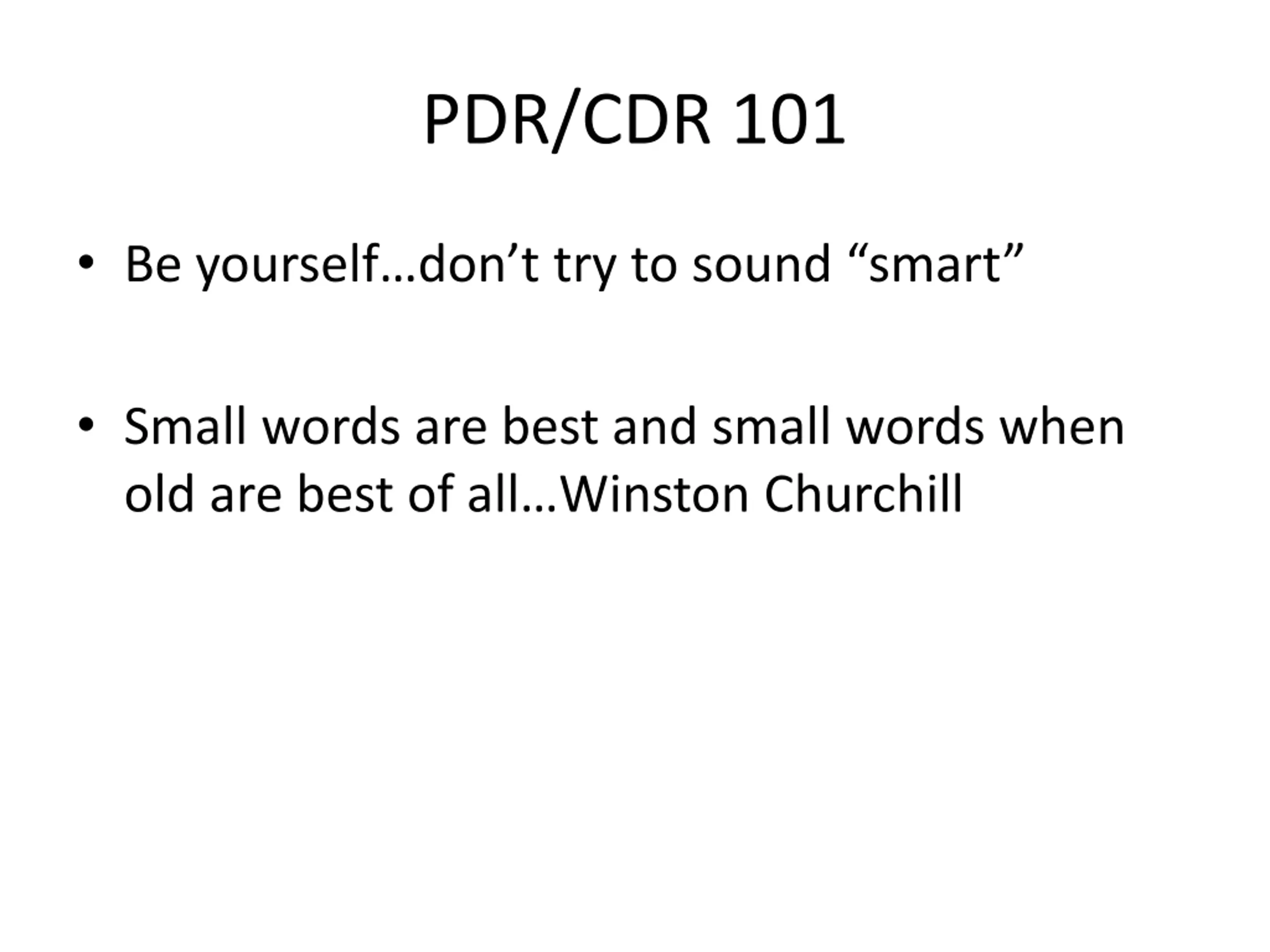 PDR/CDR 101

• Be yourself…don’t try to sound “smart”

• Small words are best and small words when old are best of all…Winston Churchill